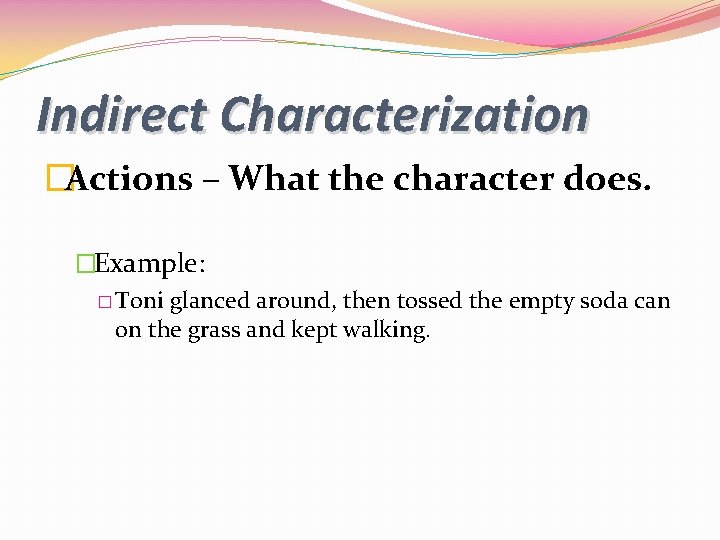 Indirect Characterization

Actions – What the character does.

Example:

Toni glanced around, then tossed the empty soda can on the grass and kept walking.